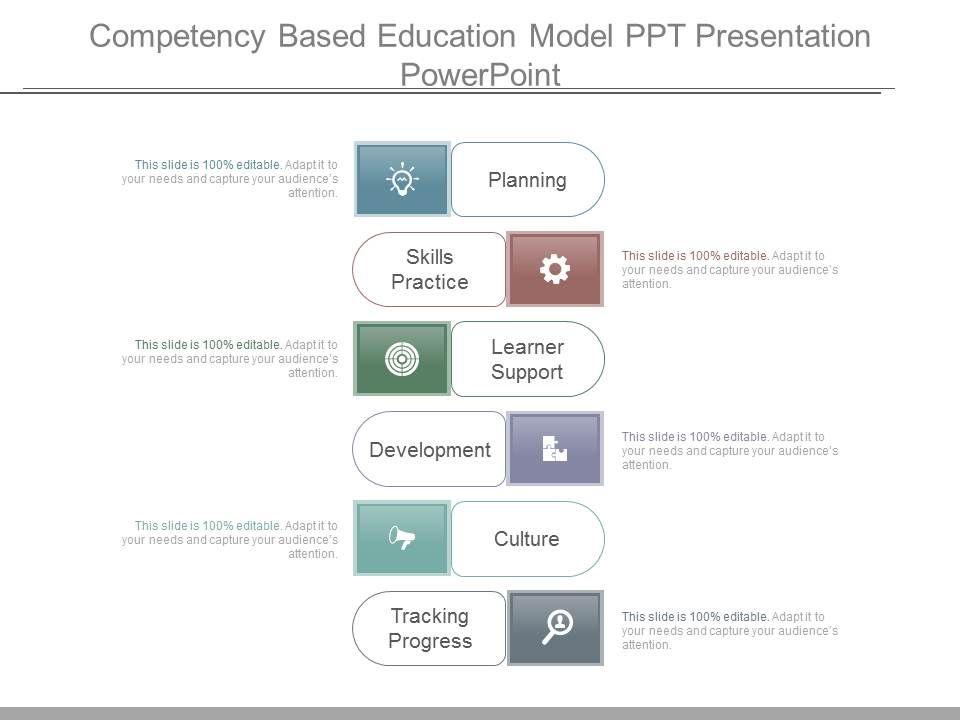 Competency Based Education Model PPT Presentation PowerPoint

This slide is 100% editable. Adapt it to your needs and capture your audience's attention.

Planning

Skills Practice

This slide is 100% editable. Adapt it to your needs and capture your audience's attention.

This slide is 100% editable. Adapt it to your needs and capture your audience's attention.

Learner Support

Development

This slide is 100% editable. Adapt it to your needs and capture your audience's attention.

This slide is 100% editable. Adapt it to your needs and capture your audience's attention.

Culture

Tracking Progress

This slide is 100% editable. Adapt it to your needs and capture your audience's attention.